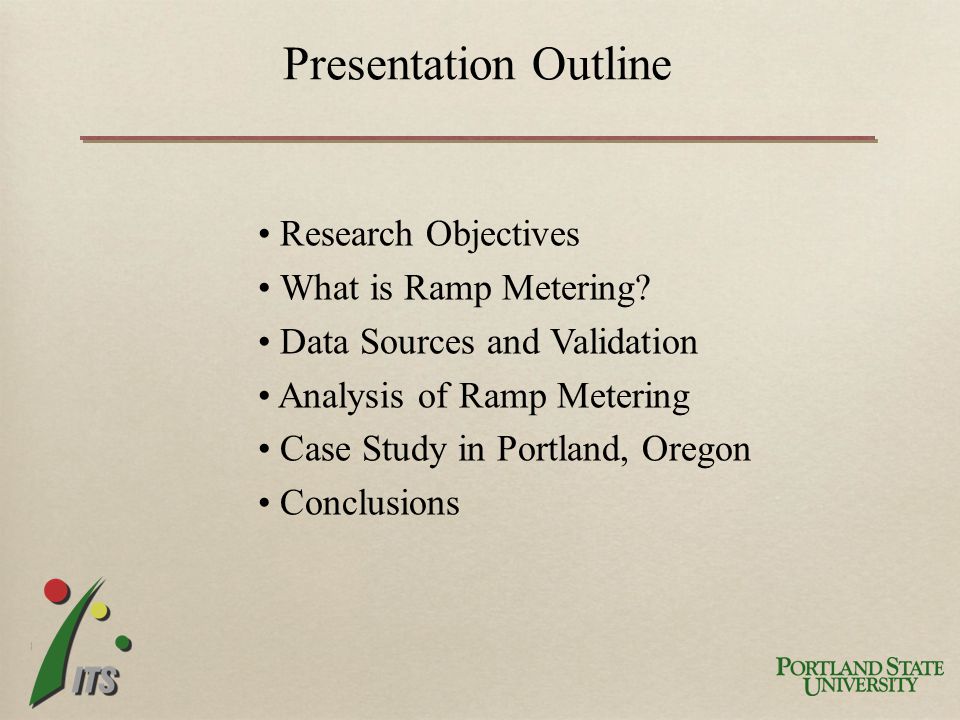 Presentation Outline

• Research Objectives
• What is Ramp Metering?
• Data Sources and Validation
• Analysis of Ramp Metering
• Case Study in Portland, Oregon
• Conclusions

ITS

PORTLAND STATE UNIVERSITY